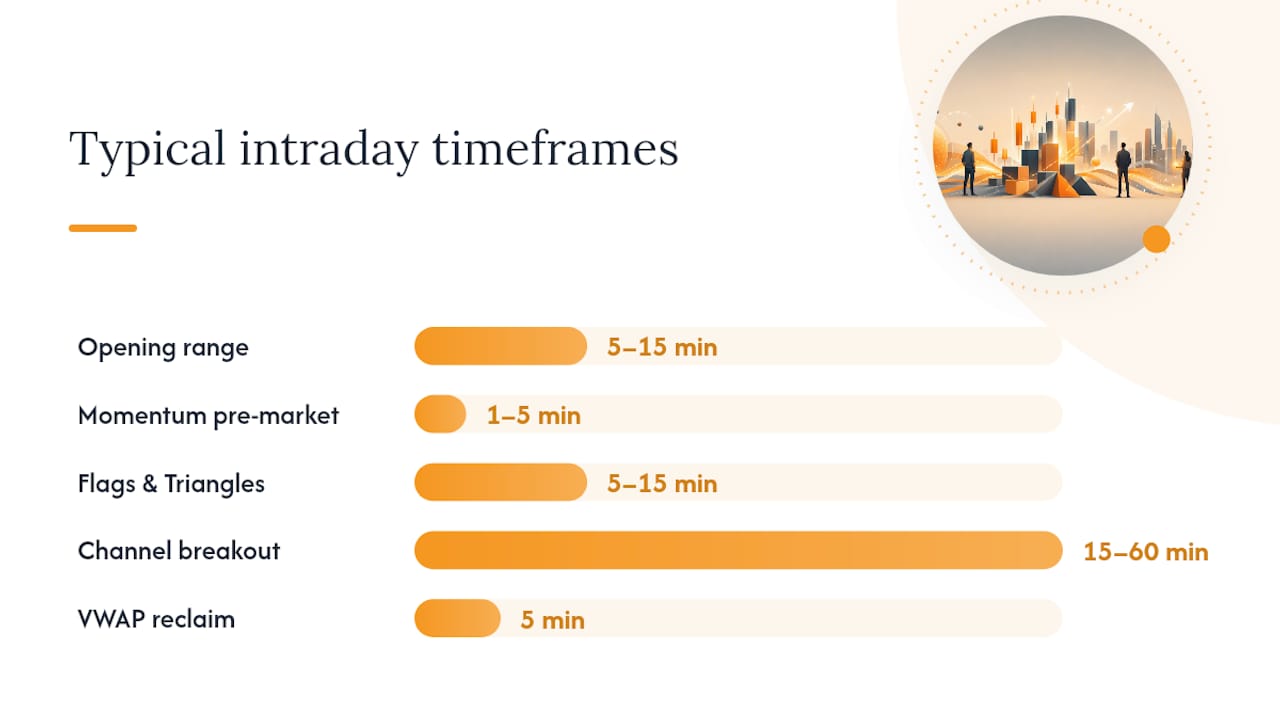 Typical intraday timeframes

Opening range
5–15 min

Momentum pre-market
1–5 min

Flags & Triangles
5–15 min

Channel breakout
15–60 min

VWAP reclaim
5 min